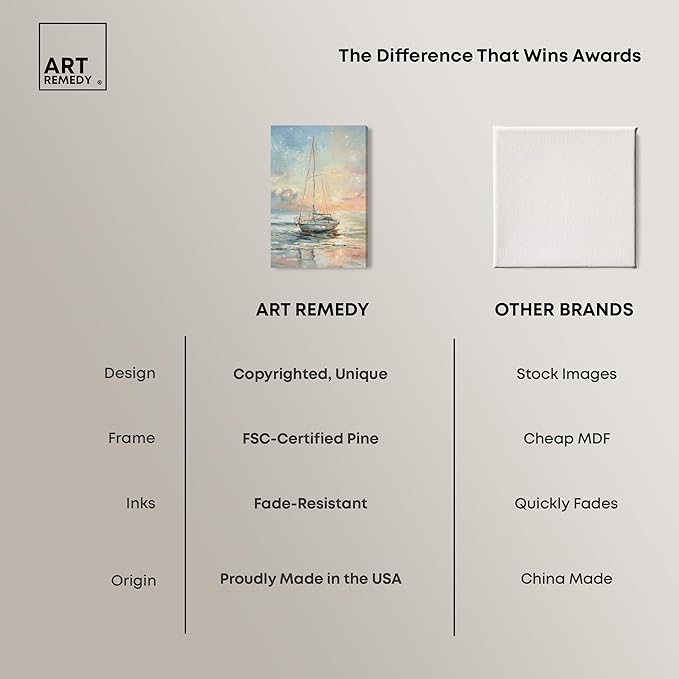 ART REMEDY ®

The Difference That Wins Awards

| | ART REMEDY | OTHER BRANDS |
|---|---|---|
| Design | Copyrighted, Unique | Stock Images |
| Frame | FSC-Certified Pine | Cheap MDF |
| Inks | Fade-Resistant | Quickly Fades |
| Origin | Proudly Made in the USA | China Made |